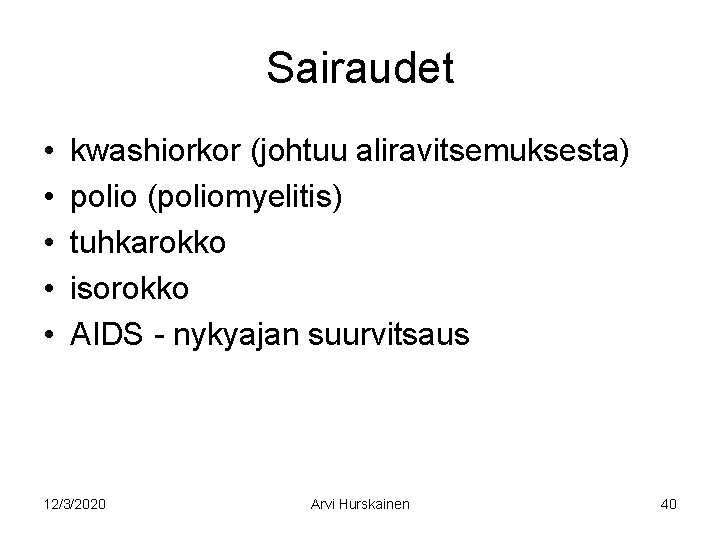 Sairaudet

• kwashiorkor (johtuu aliravitsemuksesta)
• polio (poliomyelitis)
• tuhkarokko
• isorokko
• AIDS - nykyajan suurvitsaus

12/3/2020 Arvi Hurskainen 40